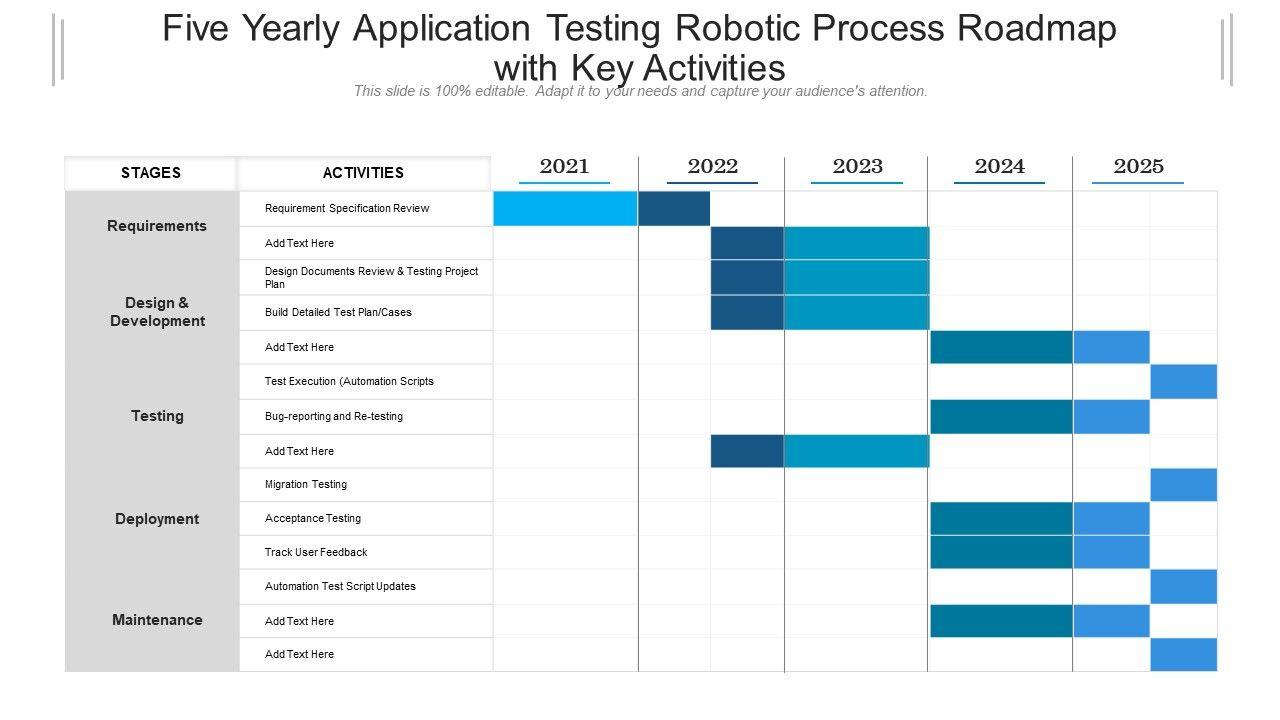 Five Yearly Application Testing Robotic Process Roadmap with Key Activities

This slide is 100% editable. Adapt it to your needs and capture your audience's attention.

| STAGES | ACTIVITIES | 2021 | 2022 | 2023 | 2024 | 2025 |
|---|---|---|---|---|---|---|
| Requirements | Requirement Specification Review | | | | | |
| | Add Text Here | | | | | |
| Design & Development | Design Documents Review & Testing Project Plan | | | | | |
| | Build Detailed Test Plan/Cases | | | | | |
| | Add Text Here | | | | | |
| Testing | Test Execution (Automation Scripts | | | | | |
| | Bug-reporting and Re-testing | | | | | |
| | Add Text Here | | | | | |
| Deployment | Migration Testing | | | | | |
| | Acceptance Testing | | | | | |
| | Track User Feedback | | | | | |
| Maintenance | Automation Test Script Updates | | | | | |
| | Add Text Here | | | | | |
| | Add Text Here | | | | | |